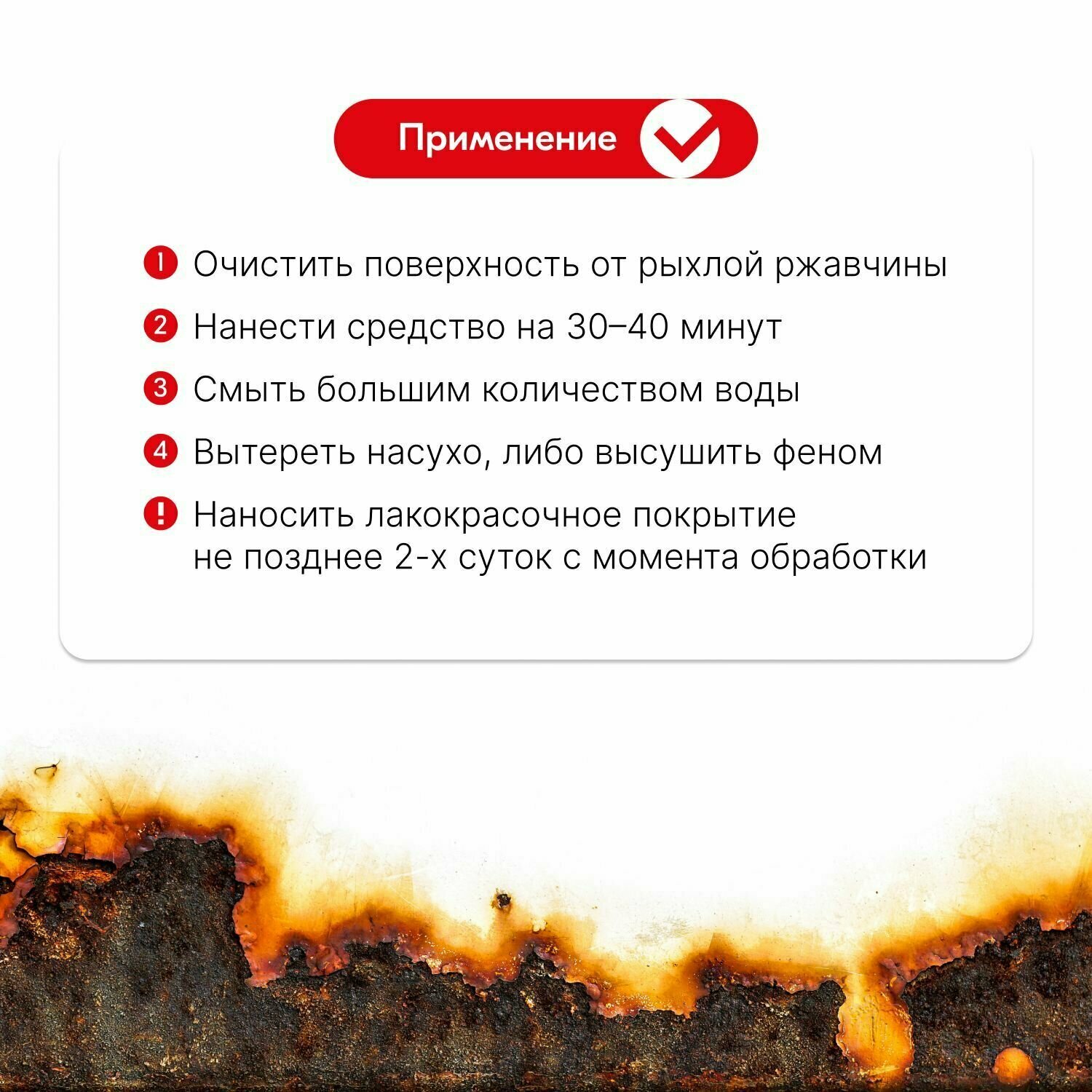 Применение

1 Очистить поверхность от рыхлой ржавчины

2 Нанести средство на 30–40 минут

3 Смыть большим количеством воды

4 Вытереть насухо, либо высушить феном

! Наносить лакокрасочное покрытие не позднее 2-х суток с момента обработки